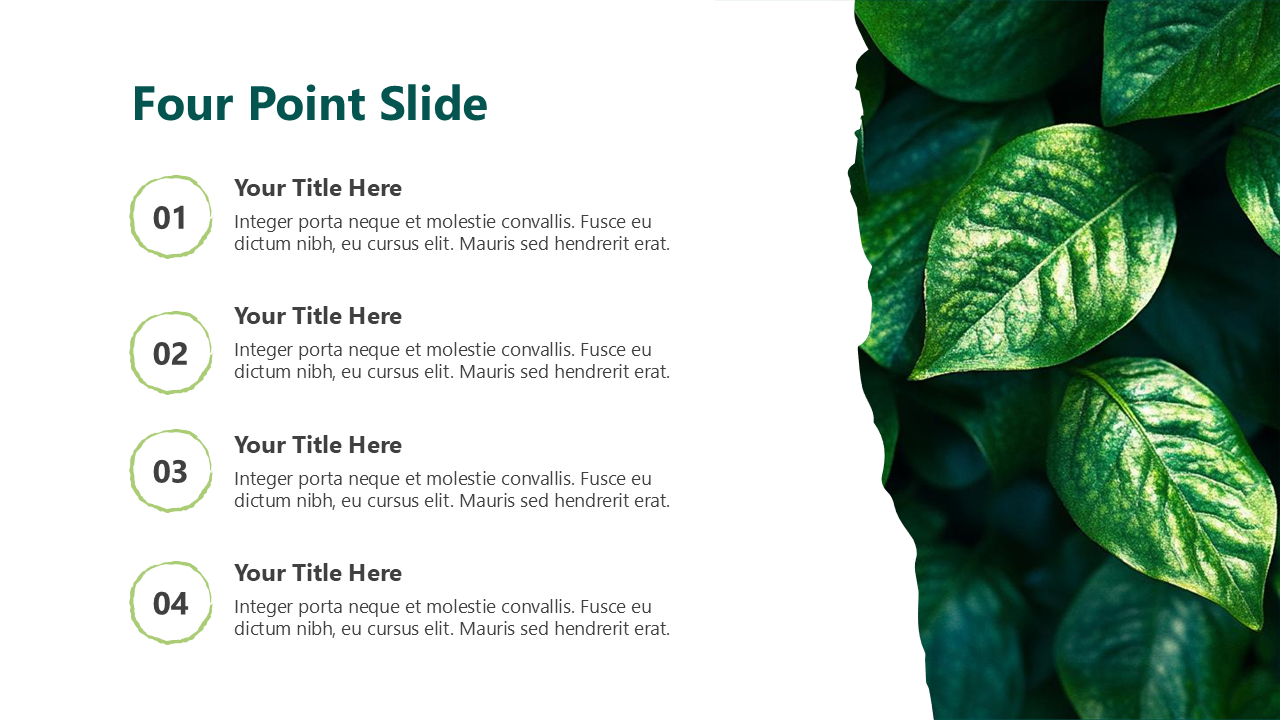 Four Point Slide

01

Your Title Here

Integer porta neque et molestie convallis. Fusce eu dictum nibh, eu cursus elit. Mauris sed hendrerit erat.

02

Your Title Here

Integer porta neque et molestie convallis. Fusce eu dictum nibh, eu cursus elit. Mauris sed hendrerit erat.

03

Your Title Here

Integer porta neque et molestie convallis. Fusce eu dictum nibh, eu cursus elit. Mauris sed hendrerit erat.

04

Your Title Here

Integer porta neque et molestie convallis. Fusce eu dictum nibh, eu cursus elit. Mauris sed hendrerit erat.